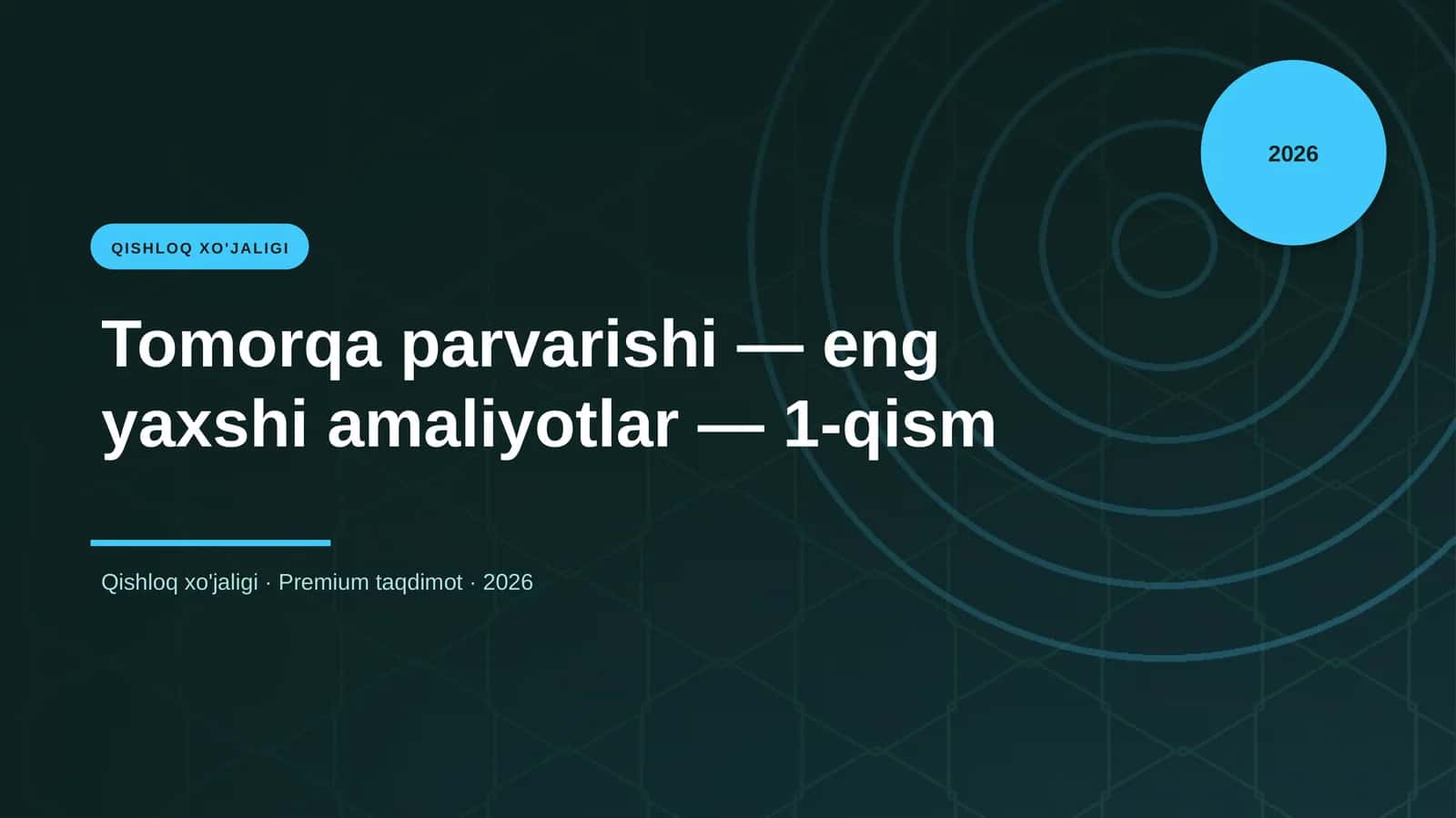 2026

QISHLOQ XO'JALIGI

Tomorqa parvarishi — eng yaxshi amaliyotlar — 1-qism

Qishloq xo'jaligi · Premium taqdimot · 2026